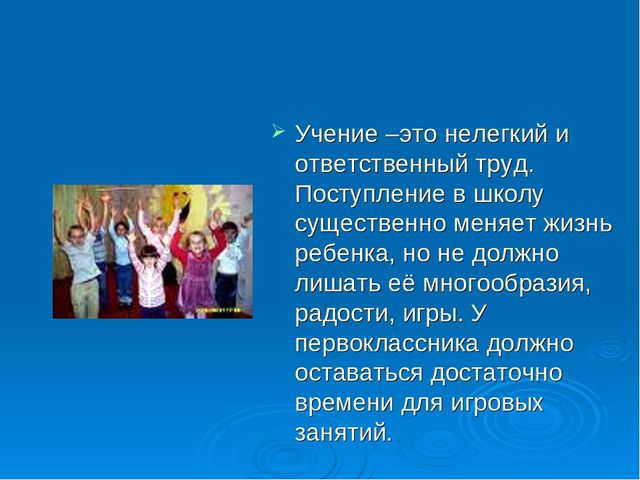 Учение –это нелегкий и ответственный труд. Поступление в школу существенно меняет жизнь ребенка, но не должно лишать её многообразия, радости, игры. У первоклассника должно оставаться достаточно времени для игровых занятий.